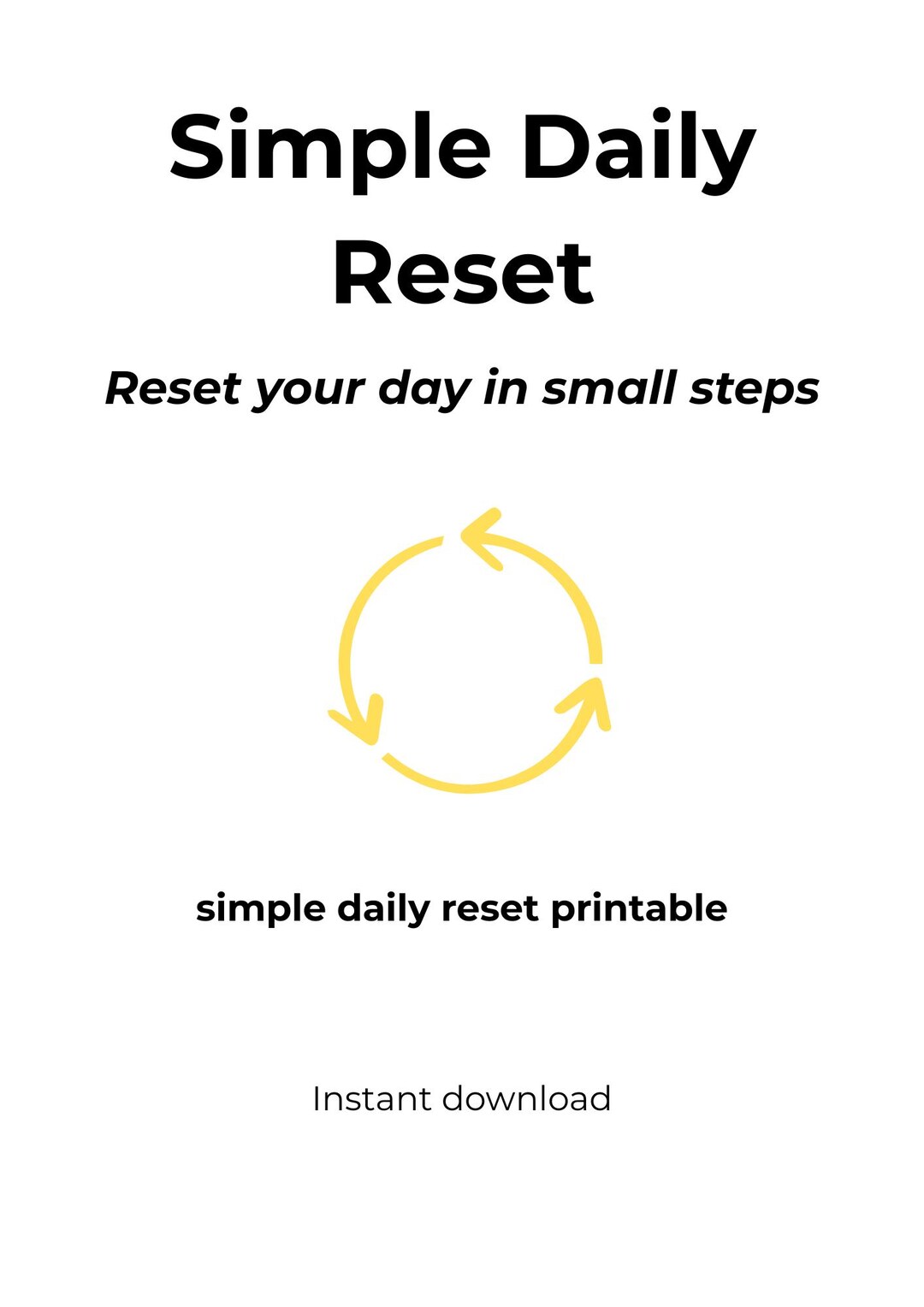 Simple Daily Reset

Reset your day in small steps

simple daily reset printable

Instant download